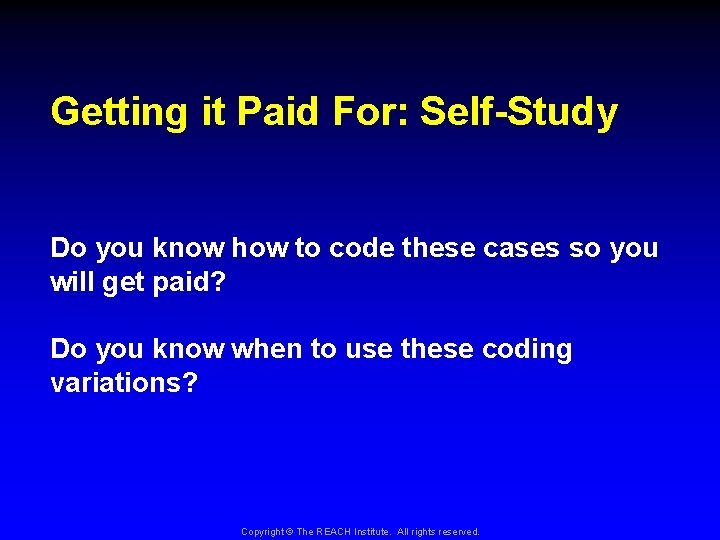 Getting it Paid For: Self-Study

Do you know how to code these cases so you will get paid?

Do you know when to use these coding variations?

Copyright © The REACH Institute. All rights reserved.